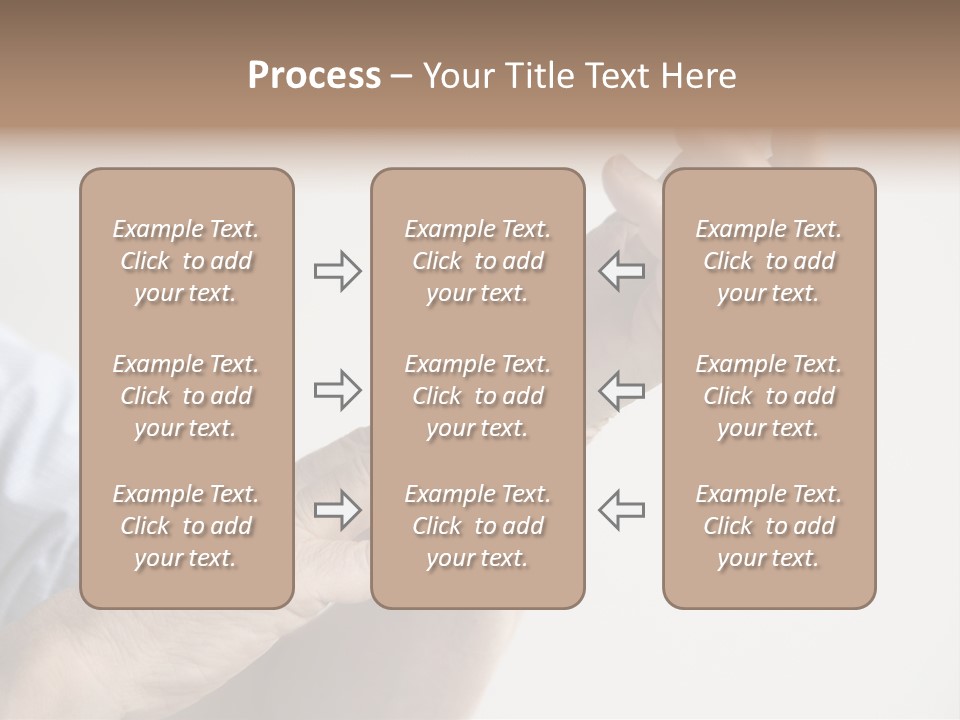 Process – Your Title Text Here

Example Text. Click to add your text.

Example Text. Click to add your text.

Example Text. Click to add your text.

Example Text. Click to add your text.

Example Text. Click to add your text.

Example Text. Click to add your text.

Example Text. Click to add your text.

Example Text. Click to add your text.

Example Text. Click to add your text.